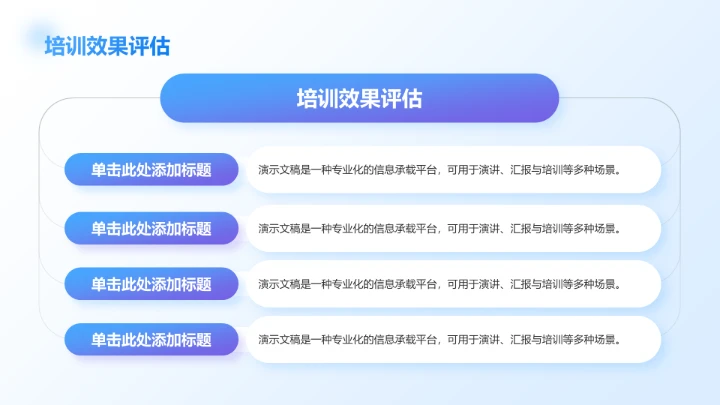 培训效果评估

培训效果评估

单击此处添加标题

演示文稿是一种专业化的信息承载平台，可用于演讲、汇报与培训等多种场景。

单击此处添加标题

演示文稿是一种专业化的信息承载平台，可用于演讲、汇报与培训等多种场景。

单击此处添加标题

演示文稿是一种专业化的信息承载平台，可用于演讲、汇报与培训等多种场景。

单击此处添加标题

演示文稿是一种专业化的信息承载平台，可用于演讲、汇报与培训等多种场景。